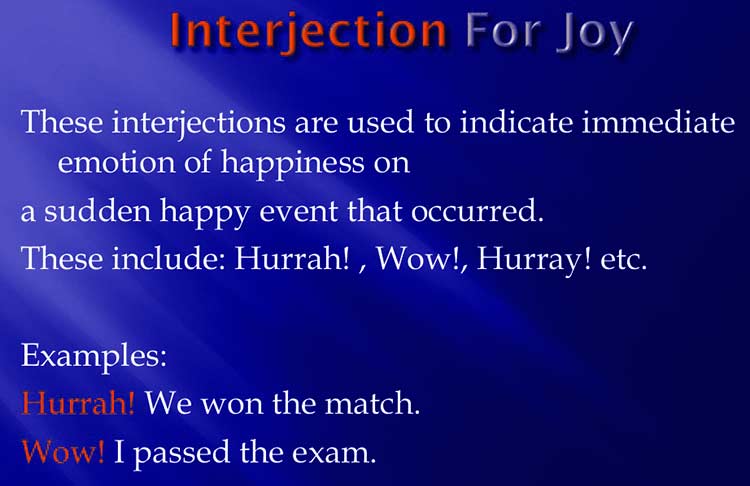 Interjection For Joy

These interjections are used to indicate immediate emotion of happiness on

a sudden happy event that occurred.

These include: Hurrah! , Wow!, Hurray! etc.

Examples:

Hurrah! We won the match.

Wow! I passed the exam.